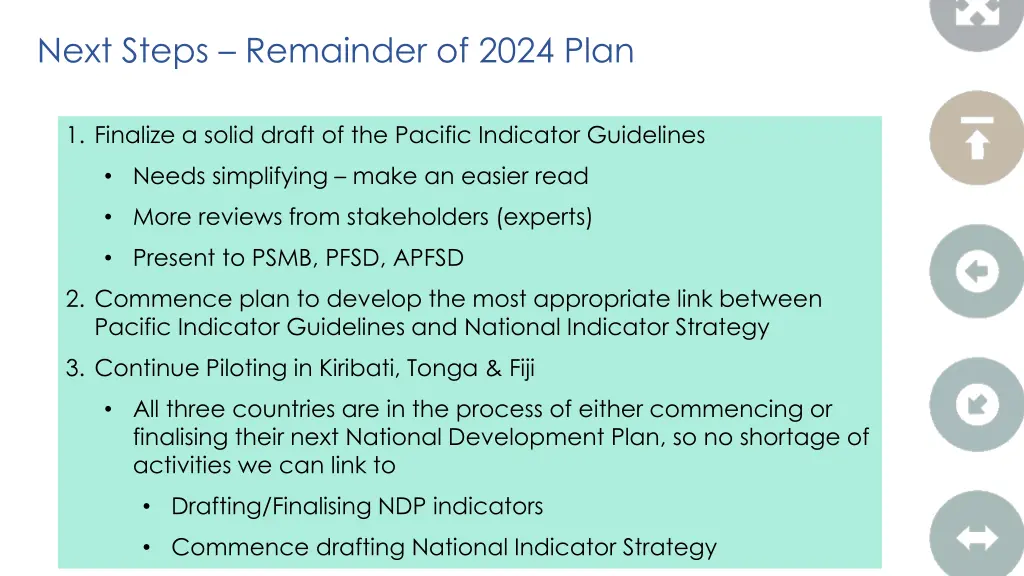 Next Steps – Remainder of 2024 Plan

1. Finalize a solid draft of the Pacific Indicator Guidelines

• Needs simplifying – make an easier read

• More reviews from stakeholders (experts)

• Present to PSMB, PFSD, APFSD

2. Commence plan to develop the most appropriate link between Pacific Indicator Guidelines and National Indicator Strategy

3. Continue Piloting in Kiribati, Tonga & Fiji

• All three countries are in the process of either commencing or finalising their next National Development Plan, so no shortage of activities we can link to

• Drafting/Finalising NDP indicators

• Commence drafting National Indicator Strategy